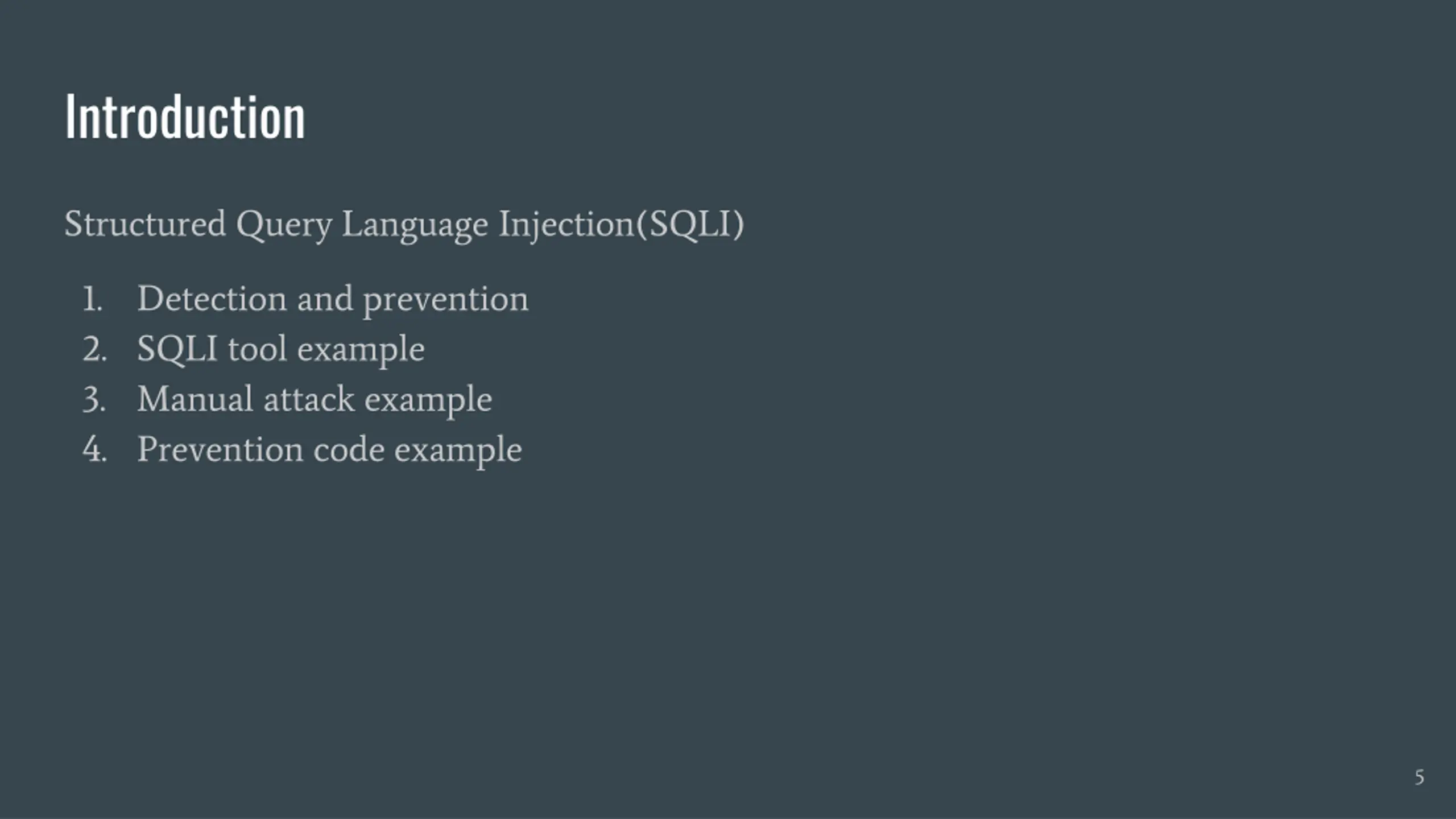 Introduction

Structured Query Language Injection(SQLI)

1. Detection and prevention
2. SQLI tool example
3. Manual attack example
4. Prevention code example

5